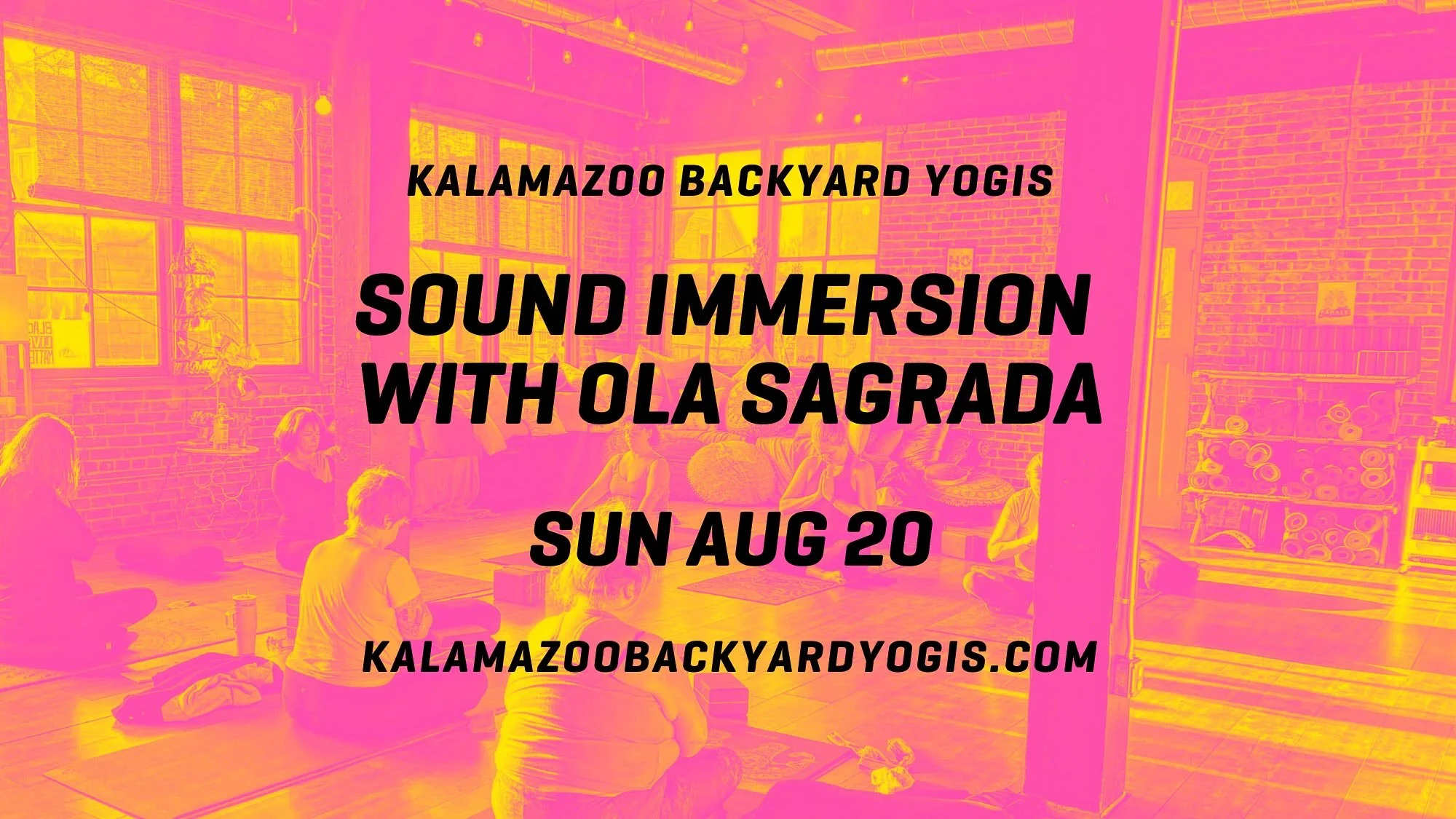 KALAMAZOO BACKYARD YOGIS

SOUND IMMERSION WITH OLA SAGRADA

SUN AUG 20

KALAMAZOOBACKYARDYOGIS.COM